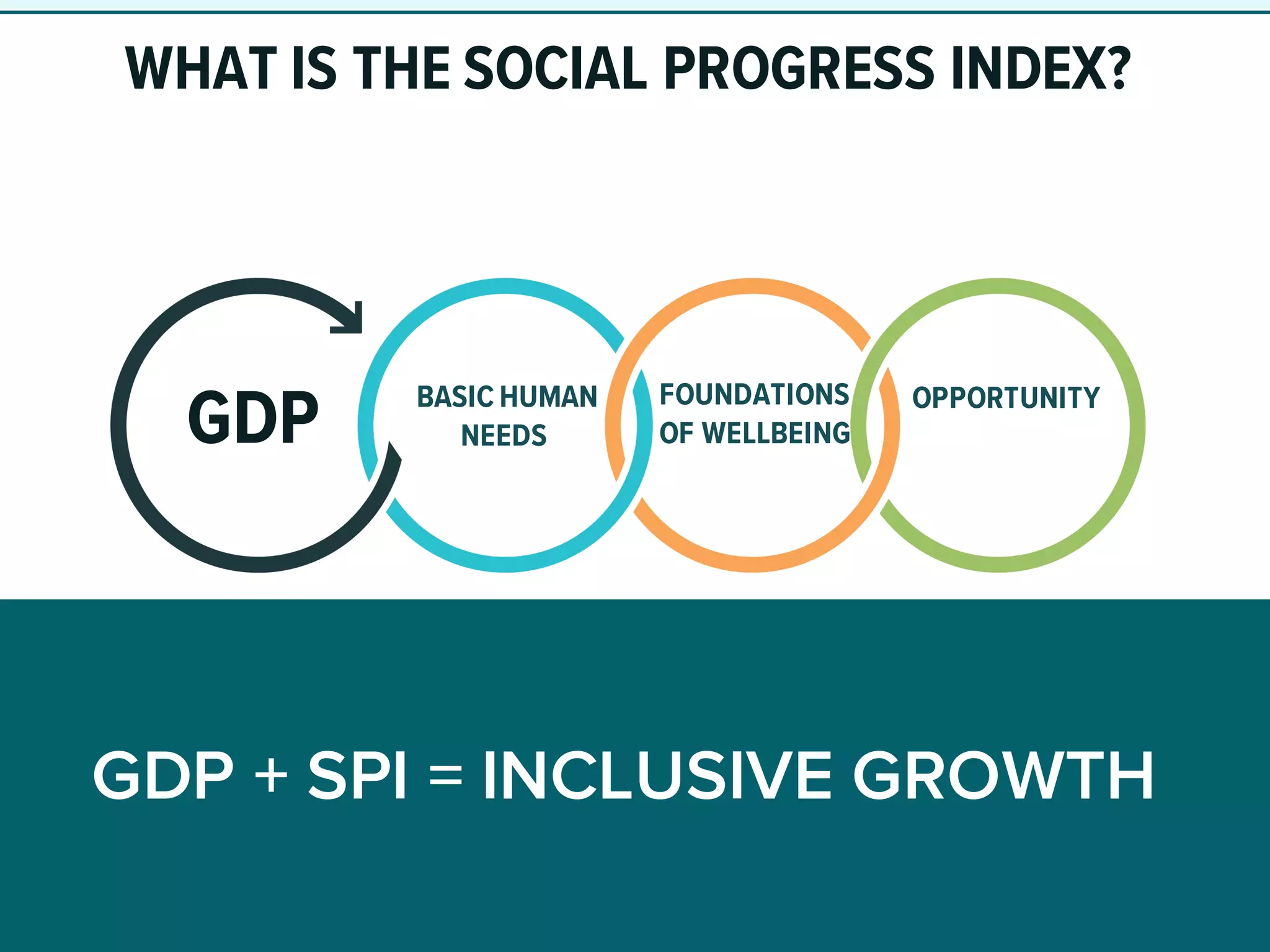 WHAT IS THE SOCIAL PROGRESS INDEX?

GDP

BASIC HUMAN NEEDS

FOUNDATIONS OF WELLBEING

OPPORTUNITY

GDP + SPI = INCLUSIVE GROWTH